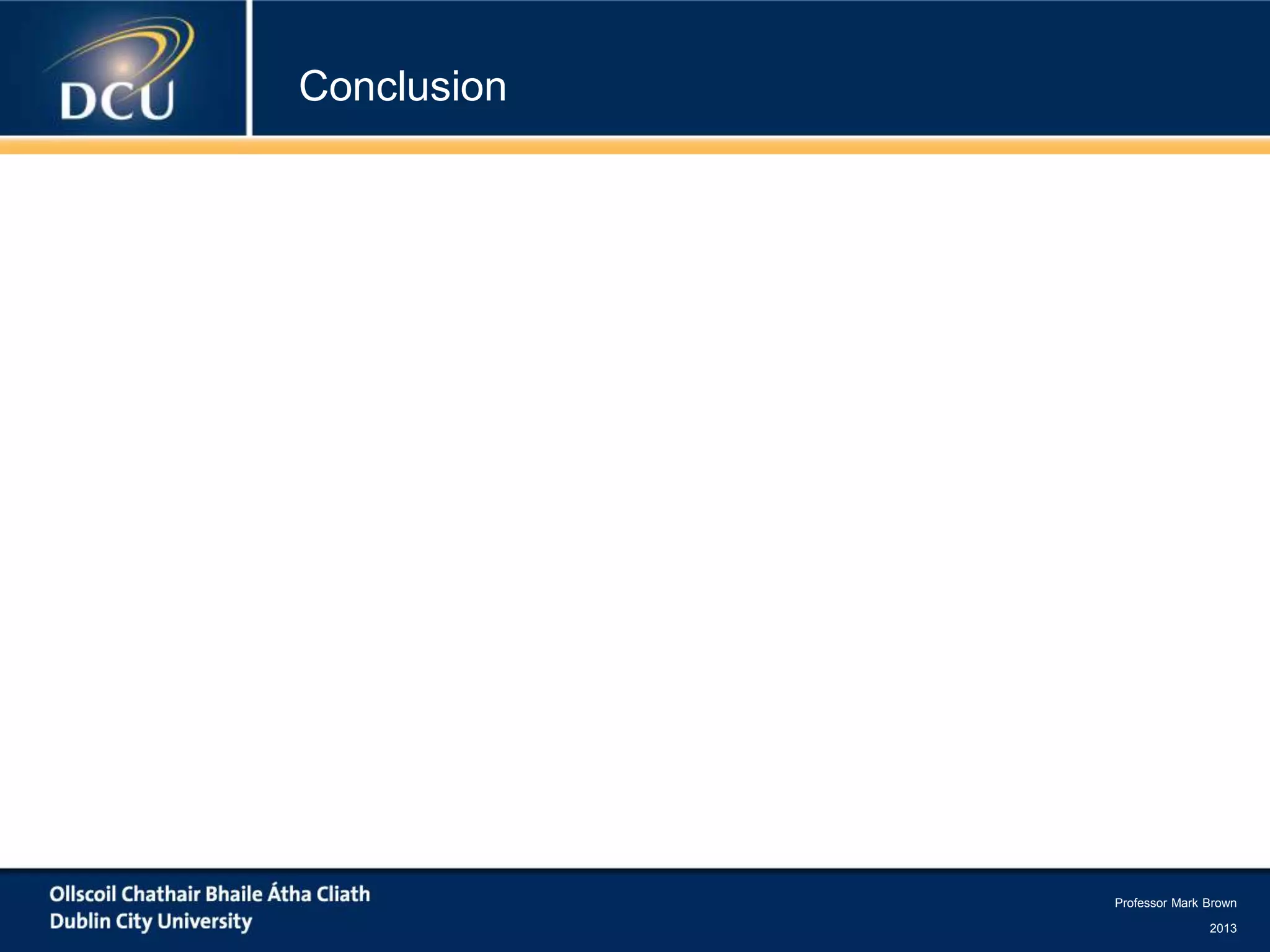 DCU

Conclusion

Ollscoil Chathair Bhaile Átha Cliath
Dublin City University

Professor Mark Brown
2013